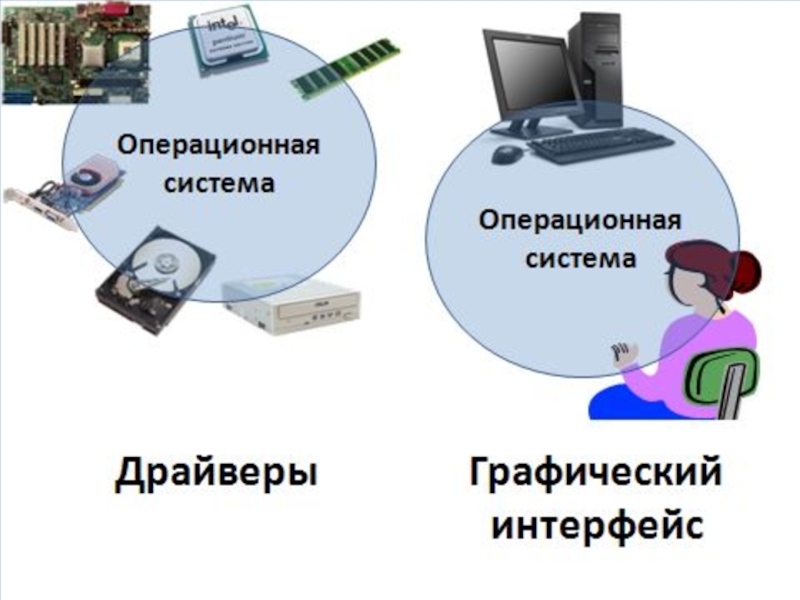 intel
pentium

Операционная система

Драйверы

Операционная система

Графический интерфейс